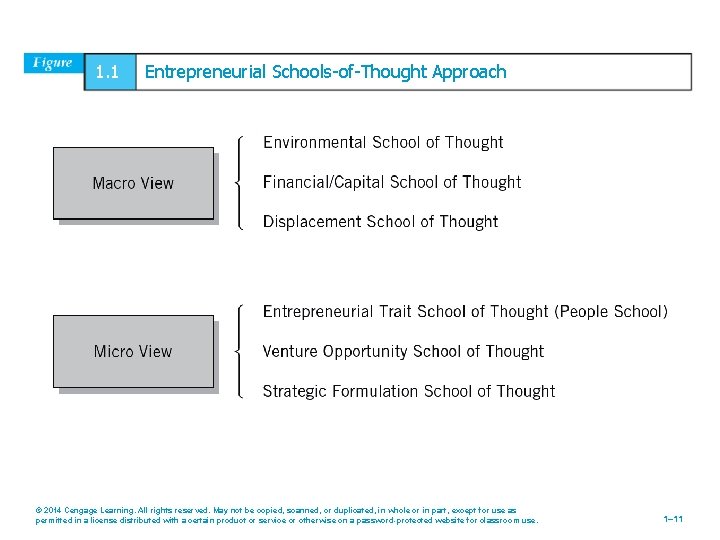 Figure 1.1 Entrepreneurial Schools-of-Thought Approach

Macro View

Environmental School of Thought

Financial/Capital School of Thought

Displacement School of Thought

Micro View

Entrepreneurial Trait School of Thought (People School)

Venture Opportunity School of Thought

Strategic Formulation School of Thought

© 2014 Cengage Learning. All rights reserved. May not be copied, scanned, or duplicated, in whole or in part, except for use as permitted in a license distributed with a certain product or service or otherwise on a password-protected website for classroom use.

1–11